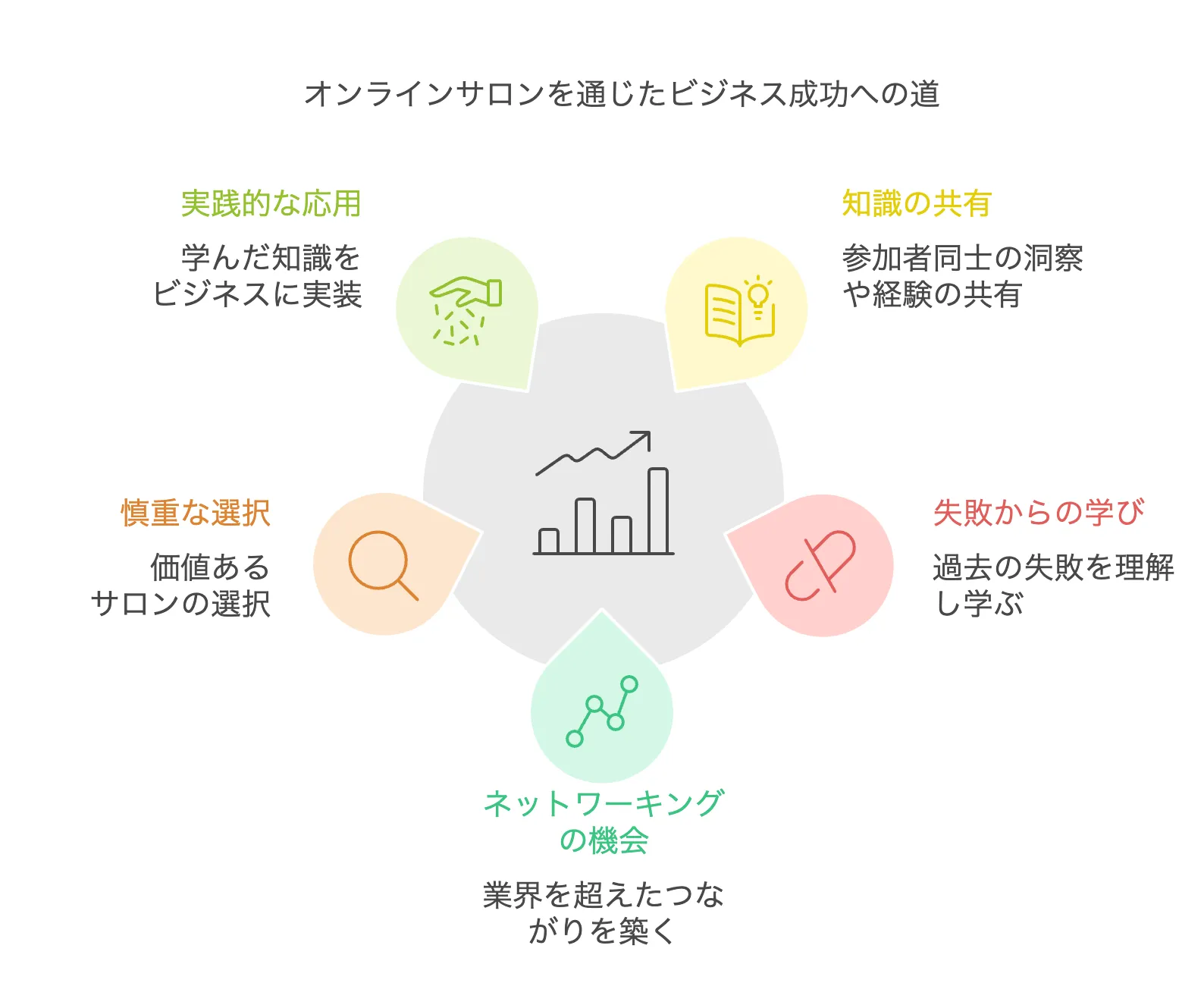 オンラインサロンを通じたビジネス成功への道

実践的な応用

学んだ知識をビジネスに実装

知識の共有

参加者同士の洞察や経験の共有

慎重な選択

価値あるサロンの選択

失敗からの学び

過去の失敗を理解し学ぶ

ネットワーキングの機会

業界を超えたつながりを築く